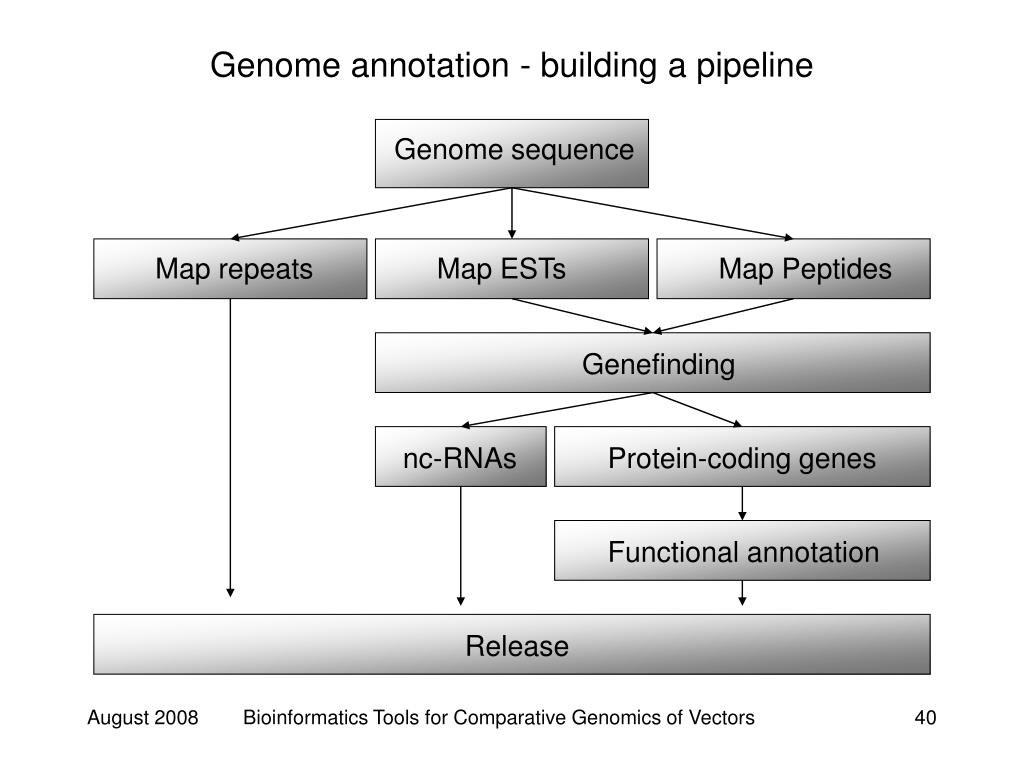 Genome annotation - building a pipeline

Genome sequence

Map repeats

Map ESTs

Map Peptides

Genefinding

nc-RNAs

Protein-coding genes

Functional annotation

Release

August 2008

Bioinformatics Tools for Comparative Genomics of Vectors

40